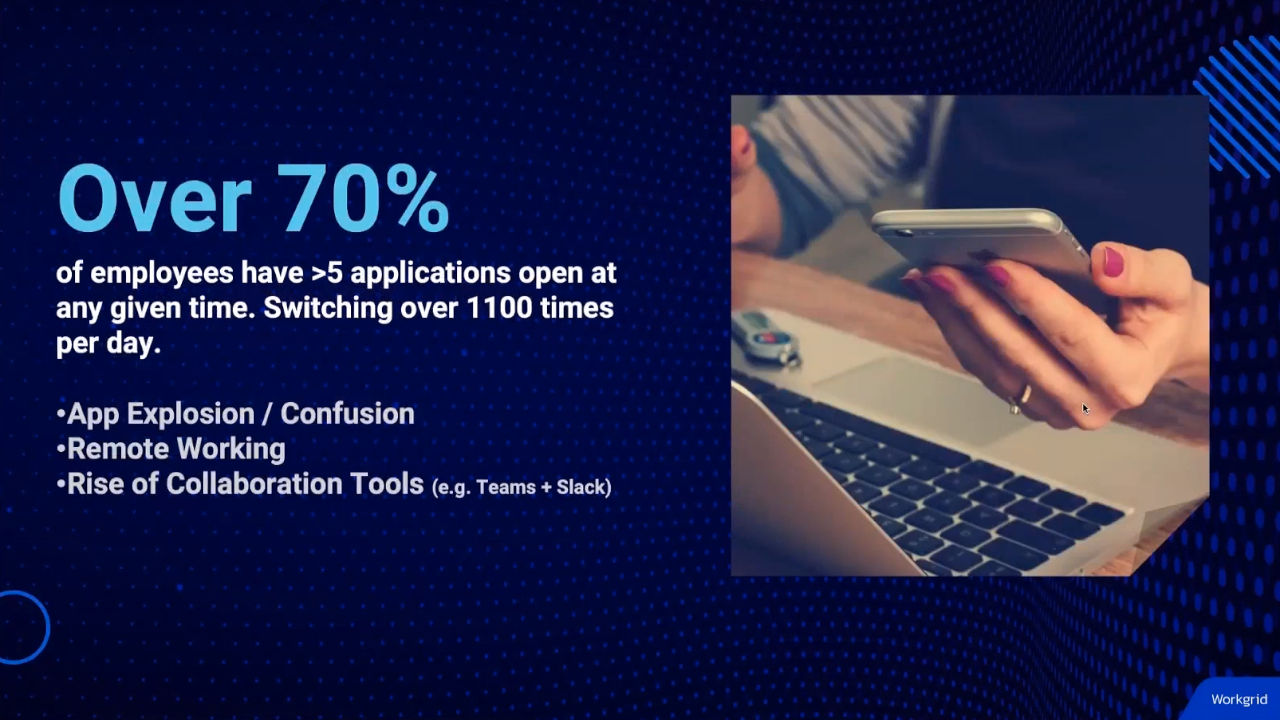 Over 70%

of employees have >5 applications open at any given time. Switching over 1100 times per day.

•App Explosion / Confusion
•Remote Working
•Rise of Collaboration Tools (e.g. Teams + Slack)

Workgrid